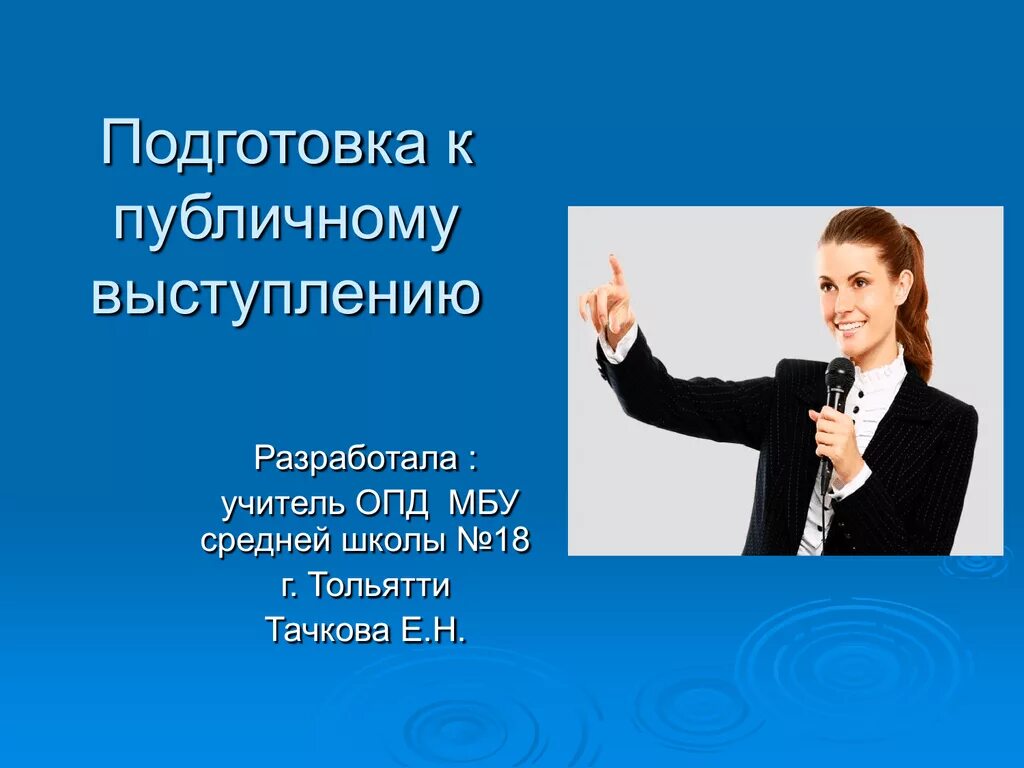 Подготовка к публичному выступлению

Разработала :
учитель ОПД МБУ средней школы №18
г. Тольятти
Тачкова Е.Н.